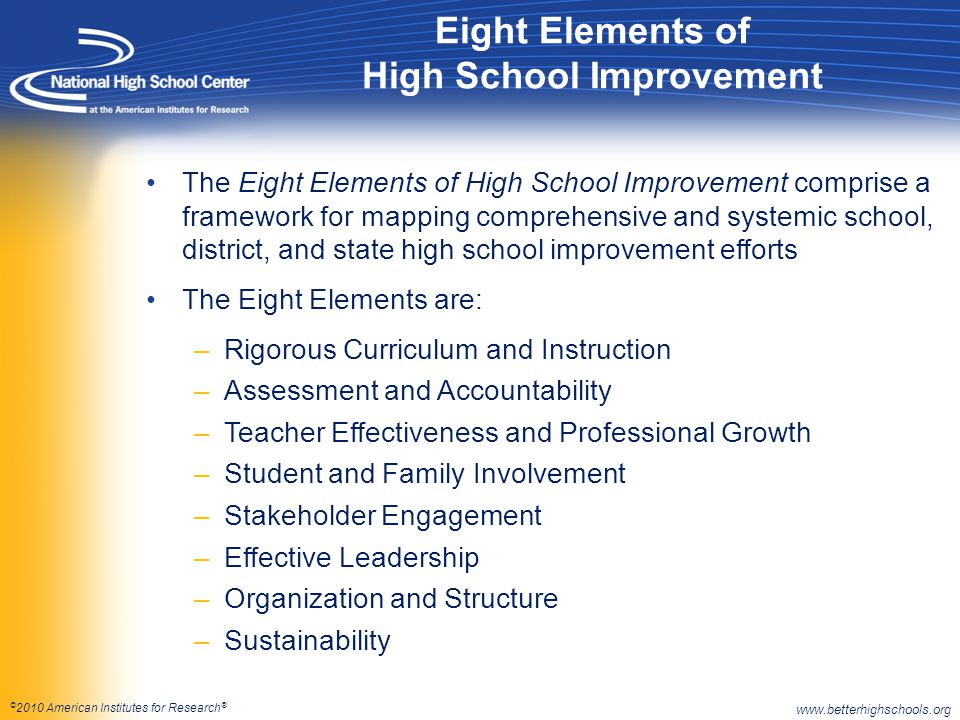 National High School Center
at the American Institutes for Research

Eight Elements of
High School Improvement

• The Eight Elements of High School Improvement comprise a framework for mapping comprehensive and systemic school, district, and state high school improvement efforts

• The Eight Elements are:

– Rigorous Curriculum and Instruction
– Assessment and Accountability
– Teacher Effectiveness and Professional Growth
– Student and Family Involvement
– Stakeholder Engagement
– Effective Leadership
– Organization and Structure
– Sustainability

©2010 American Institutes for Research®

www.betterhighschools.org